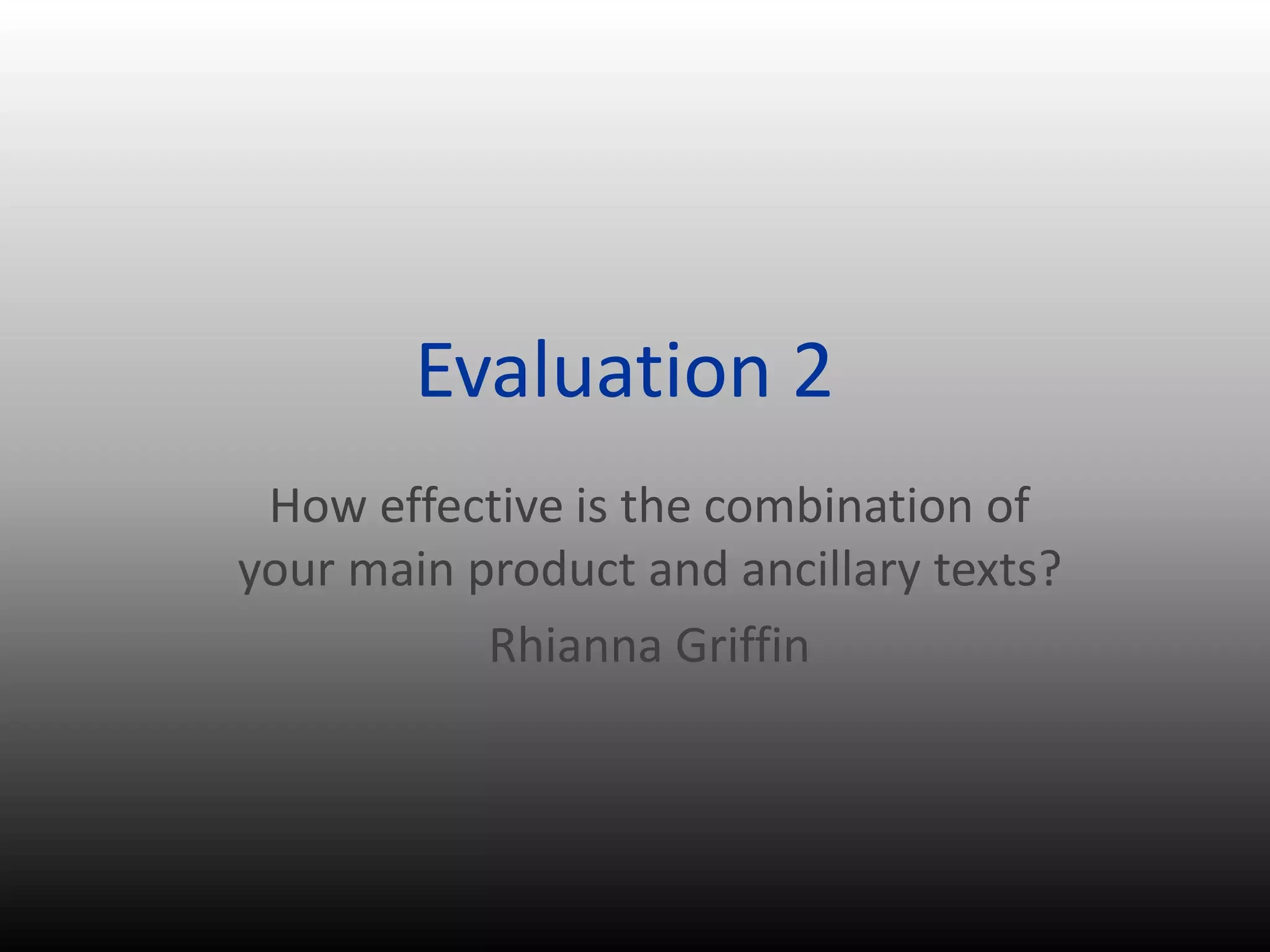 Evaluation 2

How effective is the combination of your main product and ancillary texts?

Rhianna Griffin